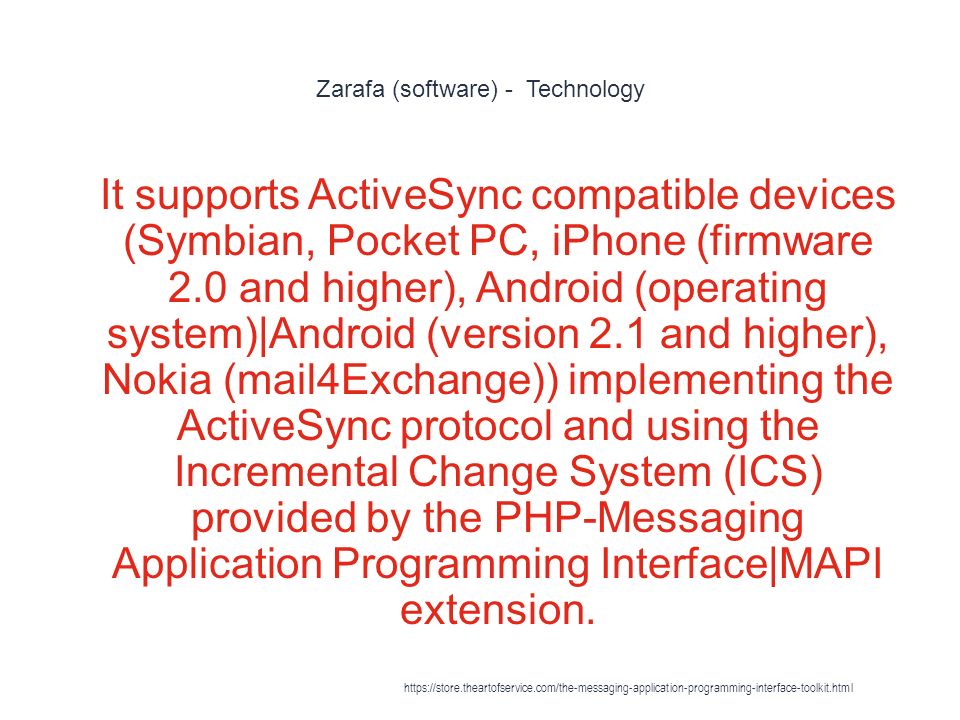 Zarafa (software) - Technology

It supports ActiveSync compatible devices (Symbian, Pocket PC, iPhone (firmware 2.0 and higher), Android (operating system)|Android (version 2.1 and higher), Nokia (mail4Exchange)) implementing the ActiveSync protocol and using the Incremental Change System (ICS) provided by the PHP-Messaging Application Programming Interface|MAPI extension.

https://store.theartofservice.com/the-messaging-application-programming-interface-toolkit.html